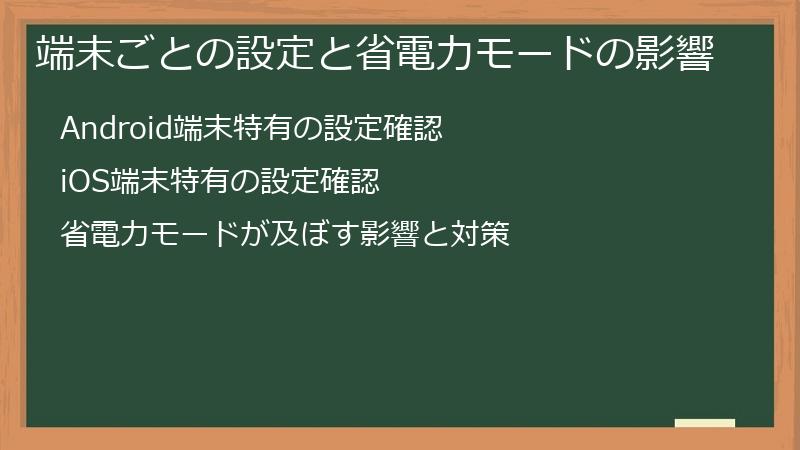 端末ごとの設定と省電力モードの影響

Android端末特有の設定確認

iOS端末特有の設定確認

省電力モードが及ぼす影響と対策